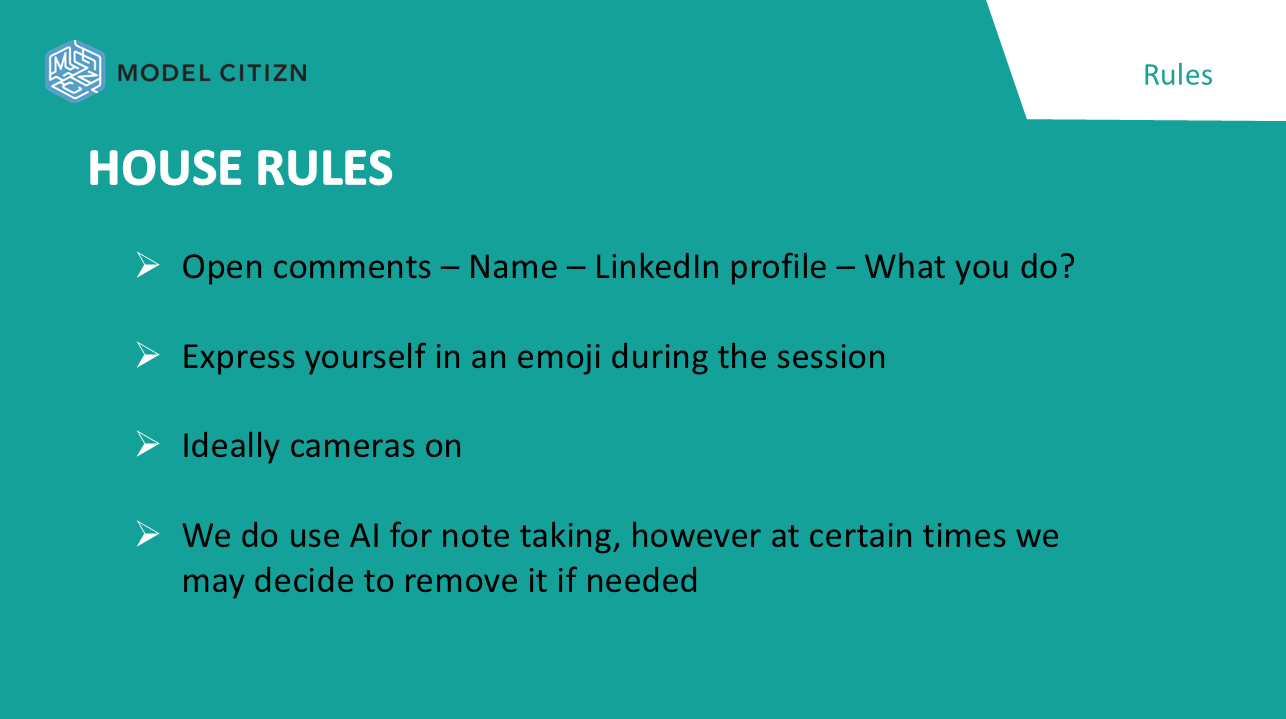 MODEL CITIZN

Rules

HOUSE RULES

➢ Open comments – Name – LinkedIn profile – What you do?

➢ Express yourself in an emoji during the session

➢ Ideally cameras on

➢ We do use AI for note taking, however at certain times we may decide to remove it if needed